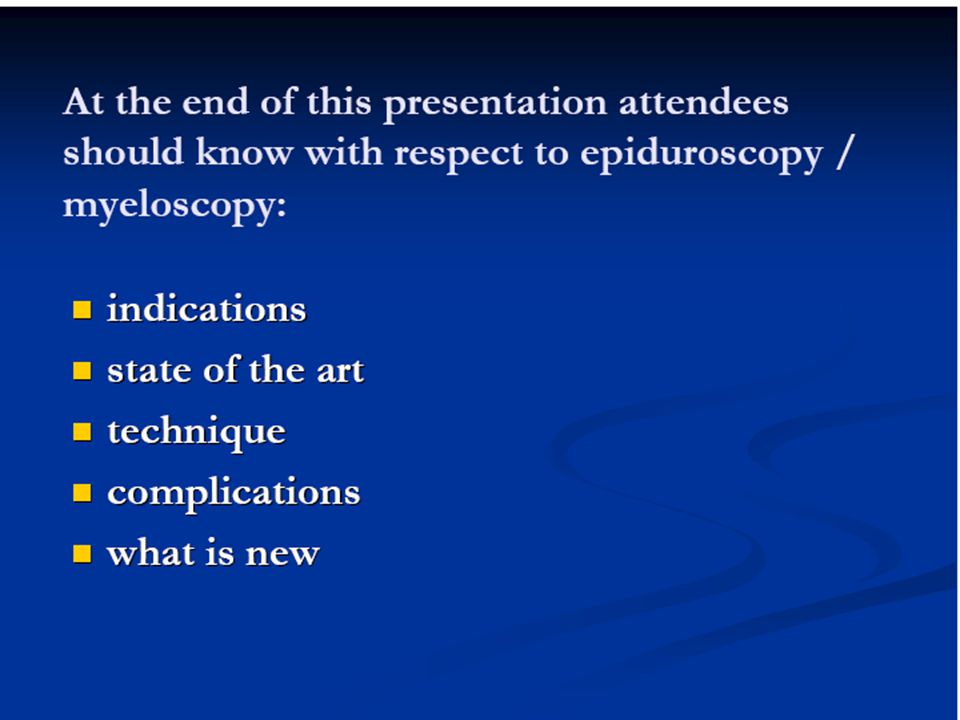 At the end of this presentation attendees should know with respect to epiduroscopy / myeloscopy:

- indications
- state of the art
- technique
- complications
- what is new